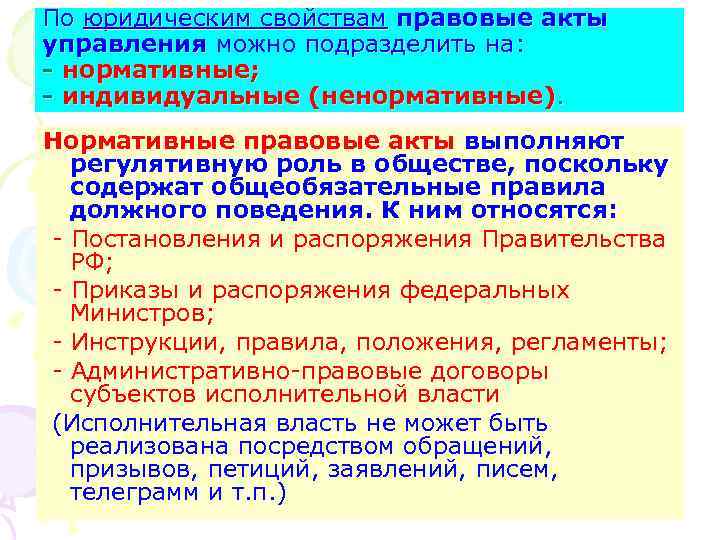 По юридическим свойствам правовые акты управления можно подразделить на:
- нормативные;
- индивидуальные (ненормативные).

Нормативные правовые акты выполняют регулятивную роль в обществе, поскольку содержат общеобязательные правила должного поведения. К ним относятся:
- Постановления и распоряжения Правительства РФ;
- Приказы и распоряжения федеральных Министров;
- Инструкции, правила, положения, регламенты;
- Административно-правовые договоры субъектов исполнительной власти
(Исполнительная власть не может быть реализована посредством обращений, призывов, петиций, заявлений, писем, телеграмм и т.п.)